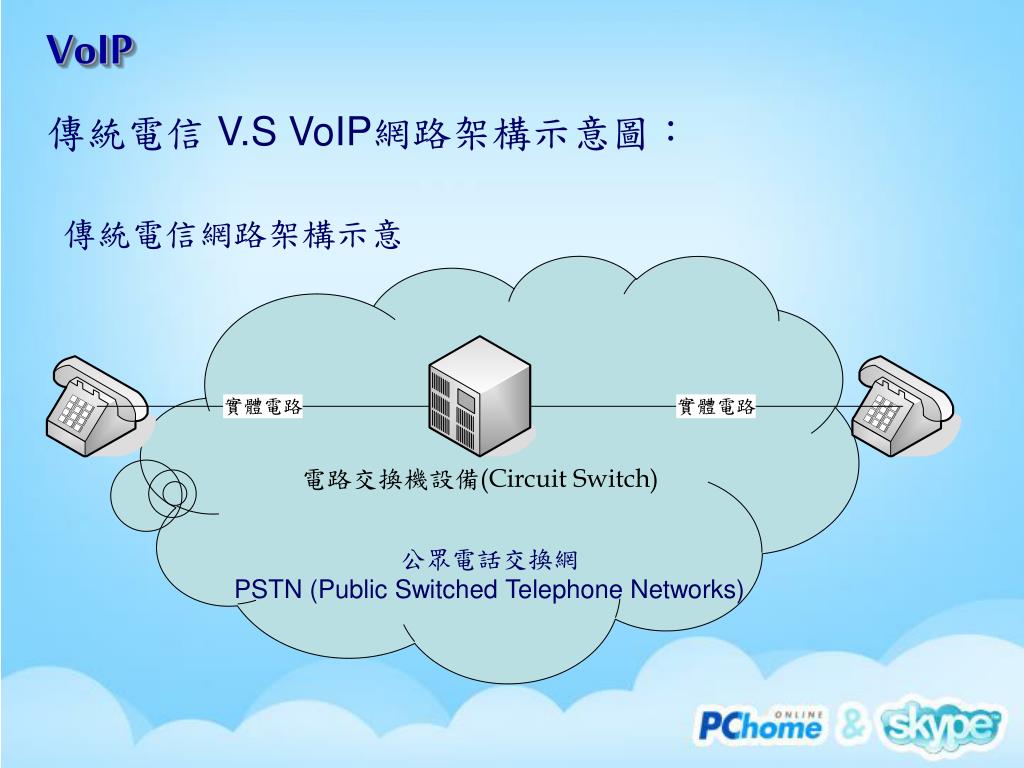 VoIP

傳統電信 V.S VoIP網路架構示意圖：

傳統電信網路架構示意

實體電路

實體電路

電路交換機設備(Circuit Switch)

公眾電話交換網
PSTN (Public Switched Telephone Networks)

PChome ONLINE & skype